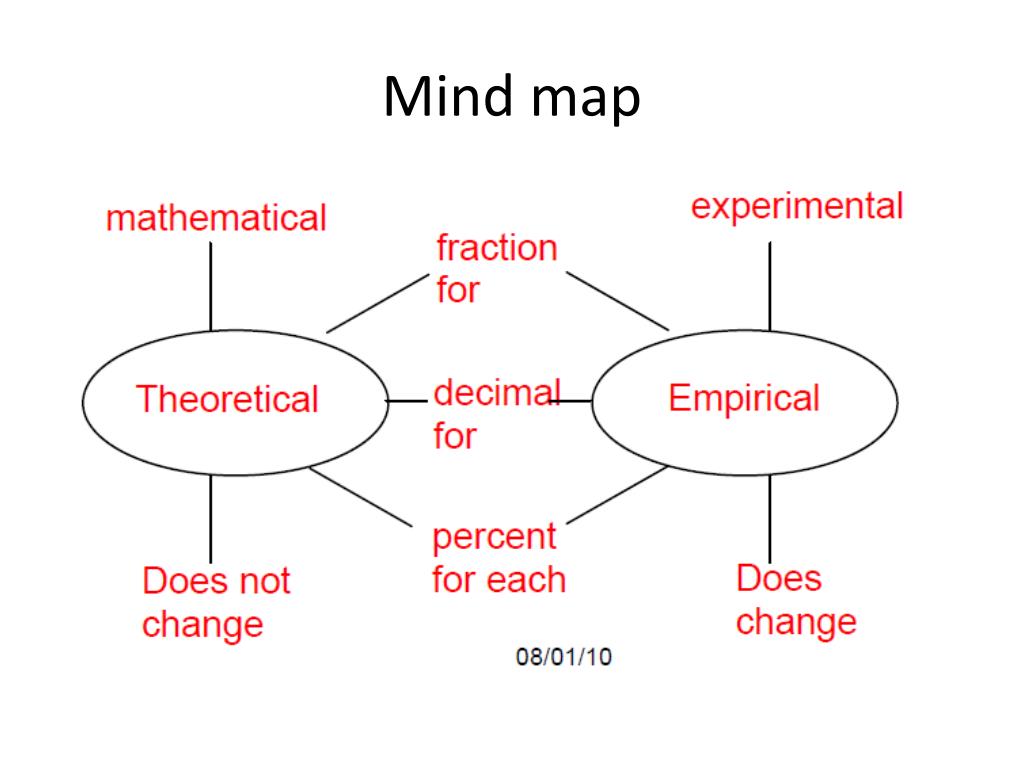 Mind map

mathematical

experimental

fraction for

Theoretical

decimal for

Empirical

percent for each

Does not change

Does change

08/01/10